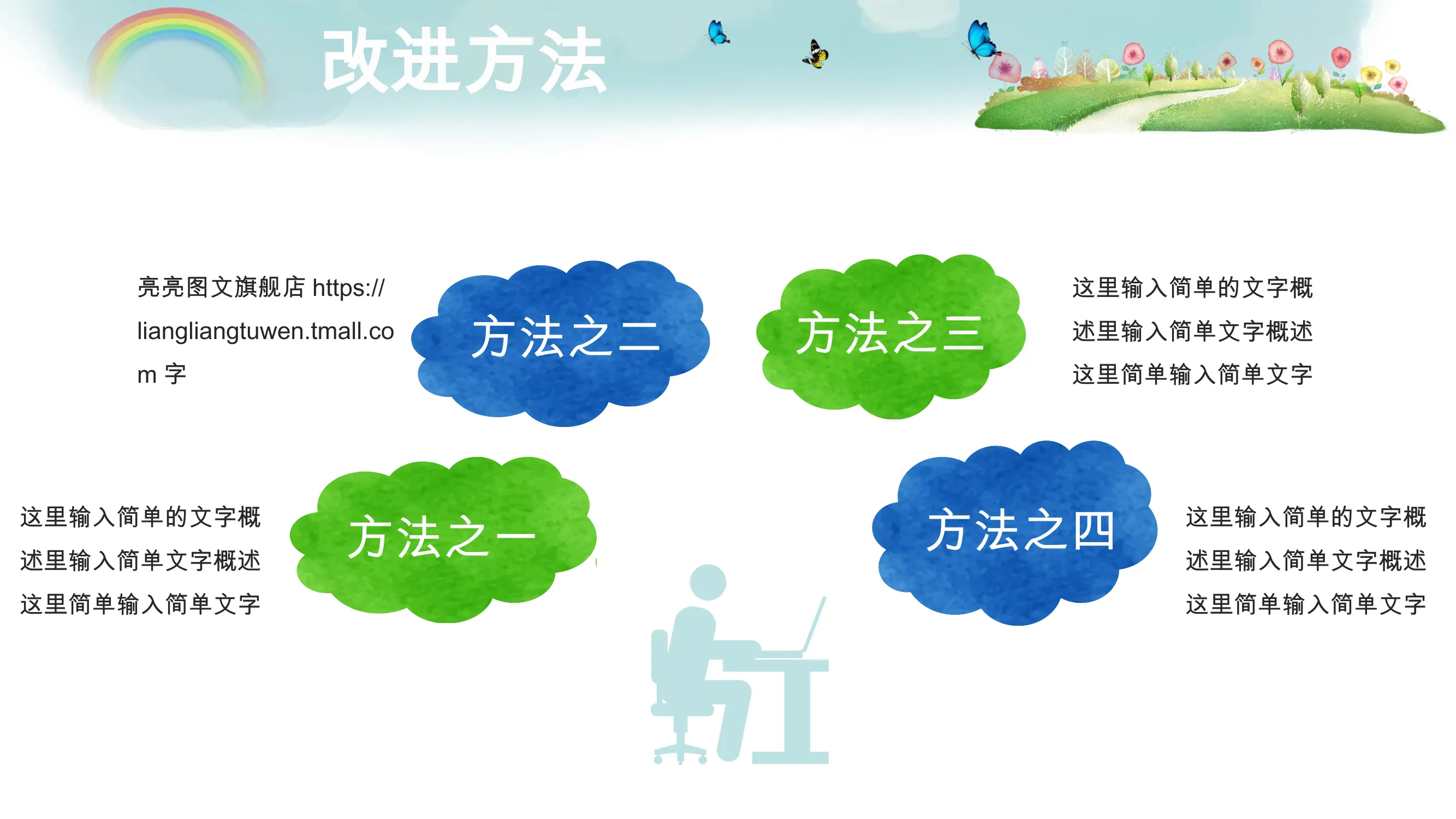 改进方法

亮亮图文旗舰店 https://liangliangtuwen.tmall.com 字

方法之二

方法之三

这里输入简单的文字概述里输入简单文字概述这里简单输入简单文字

这里输入简单的文字概述里输入简单文字概述这里简单输入简单文字

方法之一

方法之四

这里输入简单的文字概述里输入简单文字概述这里简单输入简单文字